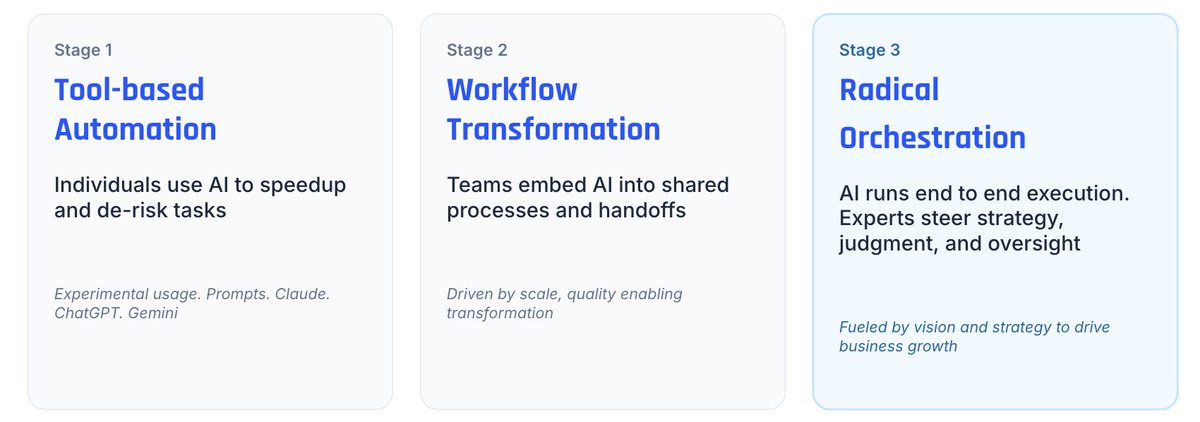 Stage 1

Tool-based Automation

Individuals use AI to speedup and de-risk tasks

Experimental usage. Prompts. Claude. ChatGPT. Gemini

Stage 2

Workflow Transformation

Teams embed AI into shared processes and handoffs

Driven by scale, quality enabling transformation

Stage 3

Radical Orchestration

AI runs end to end execution. Experts steer strategy, judgment, and oversight

Fueled by vision and strategy to drive business growth